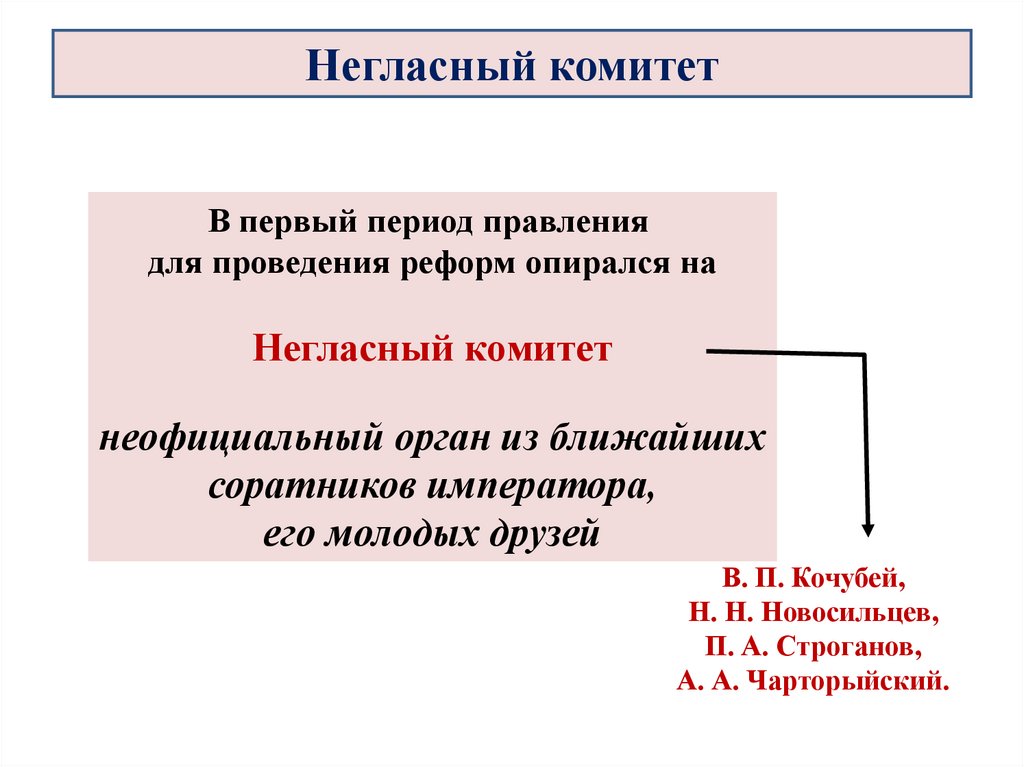 Негласный комитет

В первый период правления для проведения реформ опирался на

Негласный комитет

неофициальный орган из ближайших соратников императора, его молодых друзей

В. П. Кочубей,
Н. Н. Новосильцев,
П. А. Строганов,
А. А. Чарторыйский.